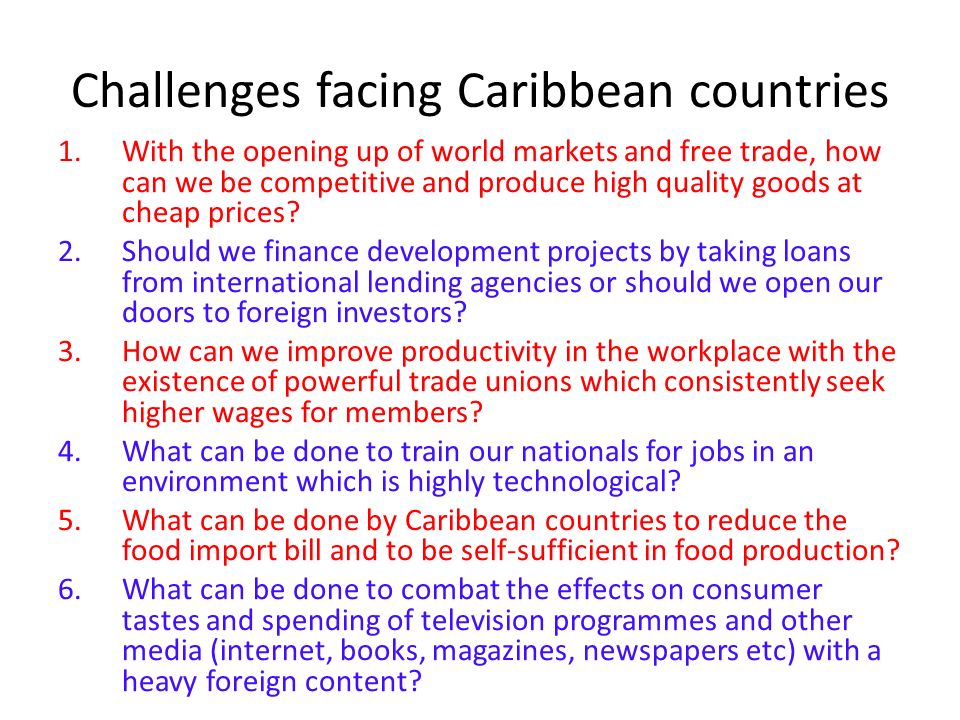 Challenges facing Caribbean countries

1. With the opening up of world markets and free trade, how can we be competitive and produce high quality goods at cheap prices?
2. Should we finance development projects by taking loans from international lending agencies or should we open our doors to foreign investors?
3. How can we improve productivity in the workplace with the existence of powerful trade unions which consistently seek higher wages for members?
4. What can be done to train our nationals for jobs in an environment which is highly technological?
5. What can be done by Caribbean countries to reduce the food import bill and to be self-sufficient in food production?
6. What can be done to combat the effects on consumer tastes and spending of television programmes and other media (internet, books, magazines, newspapers etc) with a heavy foreign content?